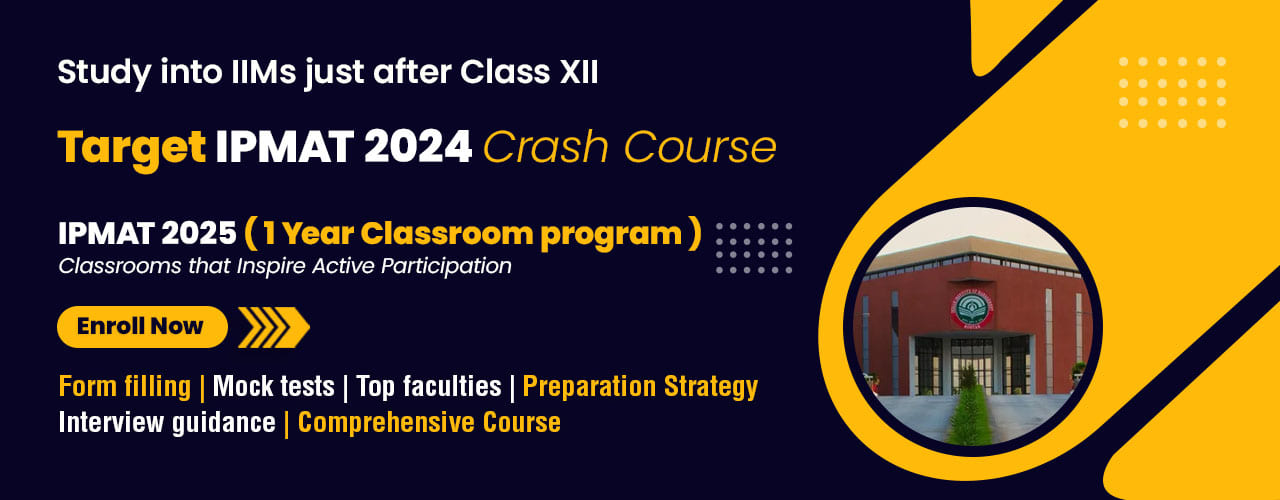 Study into IIMs just after Class XII

Target IPMAT 2024 Crash Course

IPMAT 2025 ( 1 Year Classroom program )
Classrooms that Inspire Active Participation

Enroll Now

Form filling | Mock tests | Top faculties | Preparation Strategy
Interview guidance | Comprehensive Course